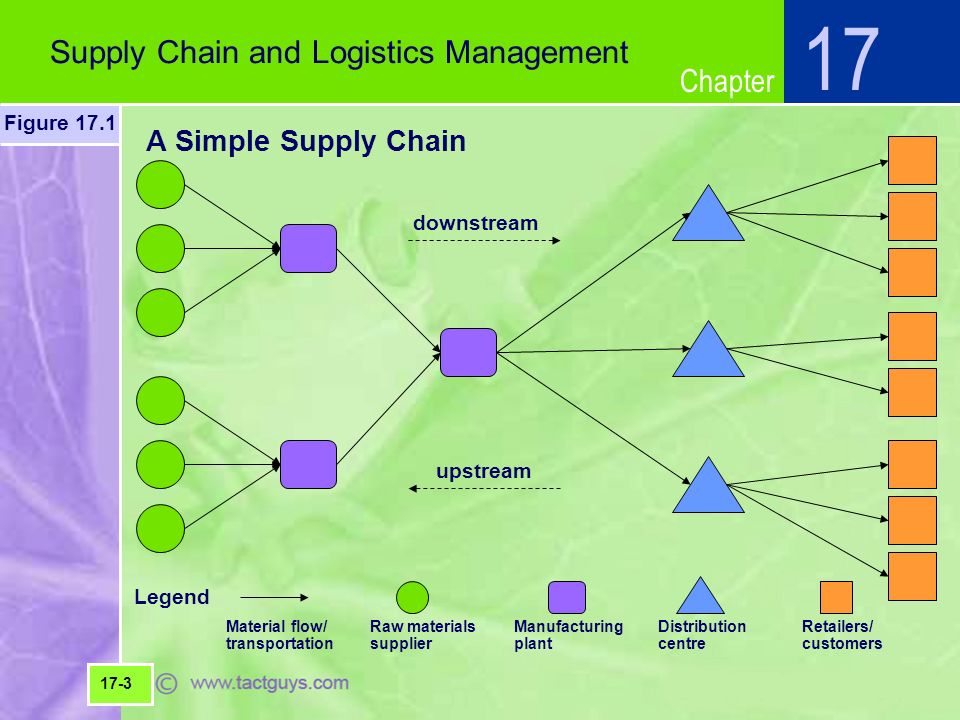 Supply Chain and Logistics Management

Chapter 17

Figure 17.1

A Simple Supply Chain

downstream

upstream

Legend

Material flow/ transportation

Raw materials supplier

Manufacturing plant

Distribution centre

Retailers/ customers

17-3

© www.tactguys.com